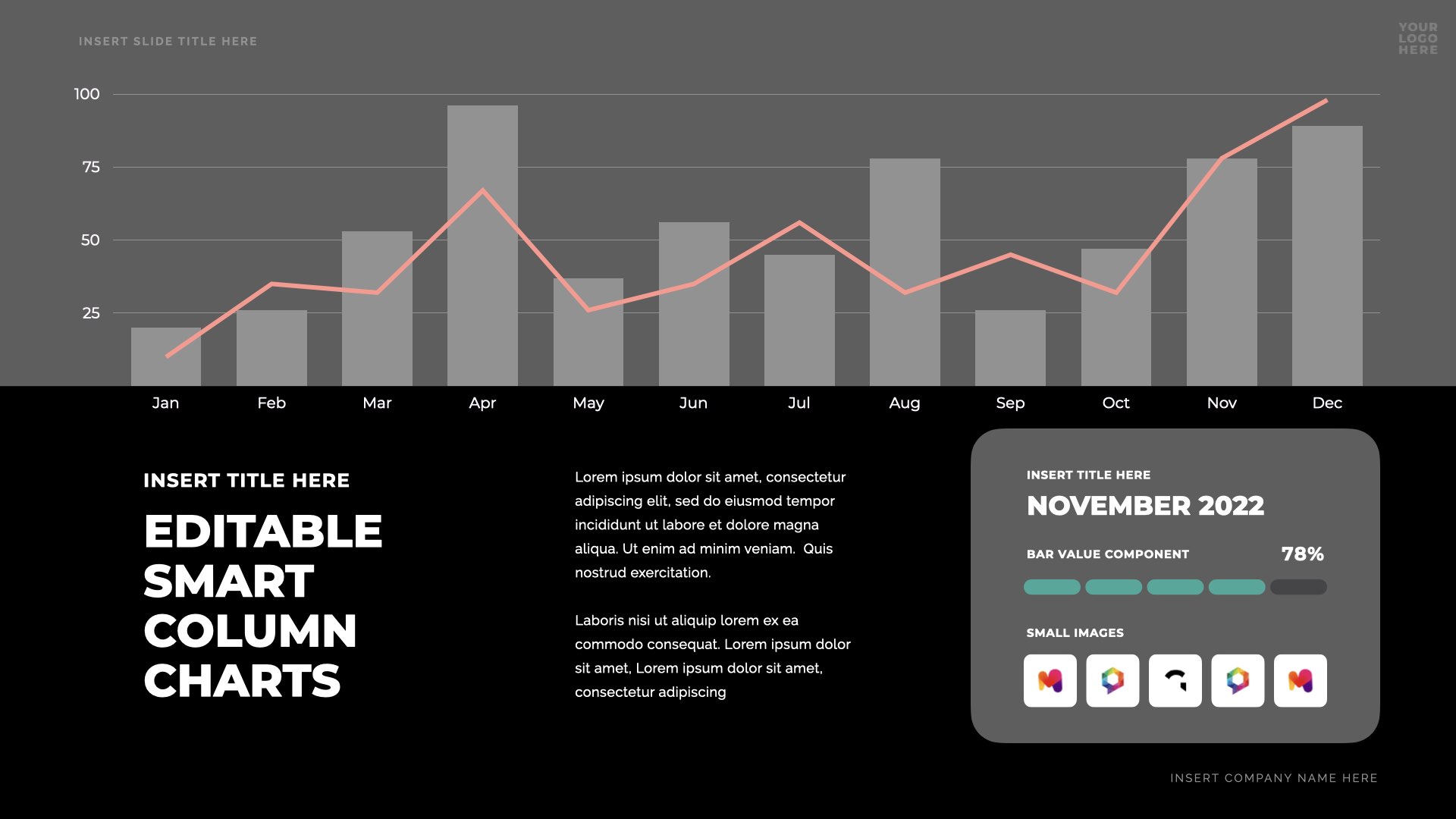 INSERT SLIDE TITLE HERE

YOUR LOGO HERE

100
75
50
25

Jan Feb Mar Apr May Jun Jul Aug Sep Oct Nov Dec

INSERT TITLE HERE

EDITABLE SMART COLUMN CHARTS

Lorem ipsum dolor sit amet, consectetur adipiscing elit, sed do eiusmod tempor incididunt ut labore et dolore magna aliqua. Ut enim ad minim veniam. Quis nostrud exercitation.

Laboris nisi ut aliquip lorem ex ea commodo consequat. Lorem ipsum dolor sit amet, Lorem ipsum dolor sit amet, consectetur adipiscing

INSERT TITLE HERE

NOVEMBER 2022

BAR VALUE COMPONENT 78%

SMALL IMAGES

INSERT COMPANY NAME HERE